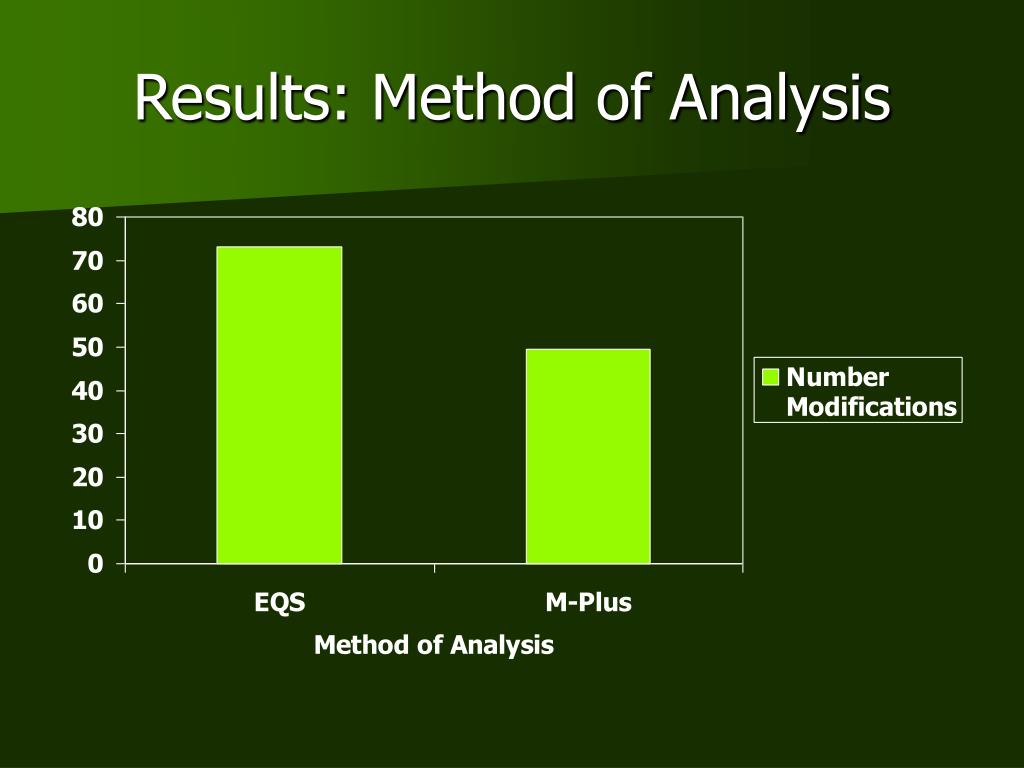 Results: Method of Analysis

80
70
60
50
40
30
20
10
0

EQS
M-Plus
Method of Analysis

Number Modifications